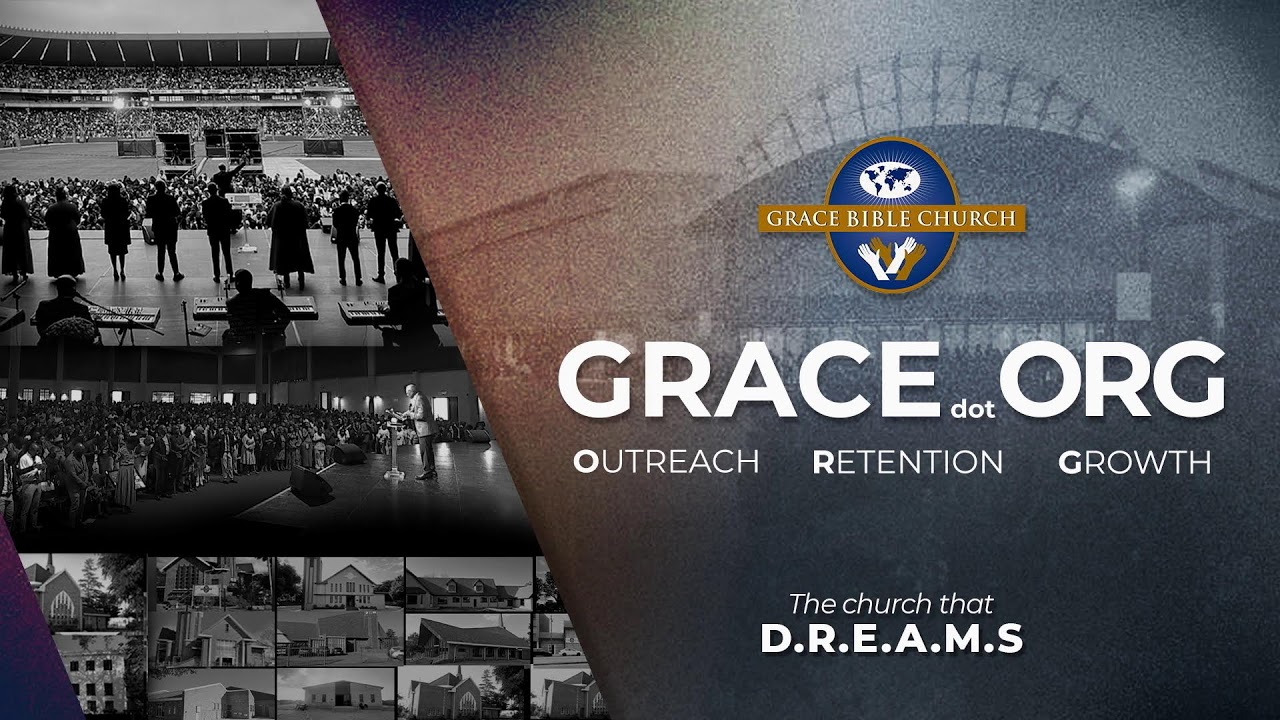 GRACE BIBLE CHURCH

GRACE dot ORG

OUTREACH RETENTION GROWTH

The church that
D.R.E.A.M.S